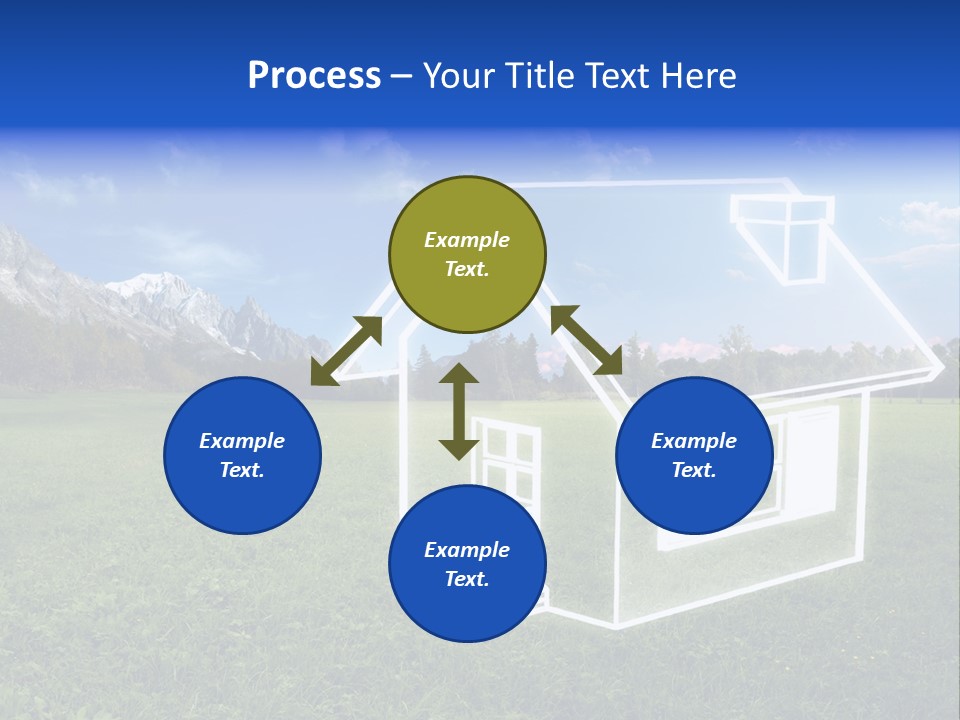 Process – Your Title Text Here

Example Text.

Example Text.

Example Text.

Example Text.